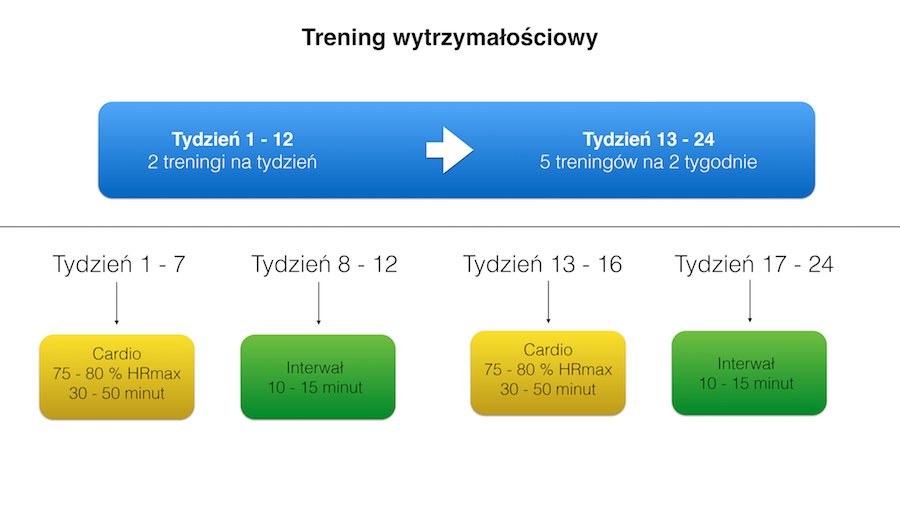 Trening wytrzymałościowy

Tydzień 1 - 12
2 treningi na tydzień

Tydzień 13 - 24
5 treningów na 2 tygodnie

Tydzień 1 - 7

Cardio
75 - 80 % HRmax
30 - 50 minut

Tydzień 8 - 12

Interwał
10 - 15 minut

Tydzień 13 - 16

Cardio
75 - 80 % HRmax
30 - 50 minut

Tydzień 17 - 24

Interwał
10 - 15 minut